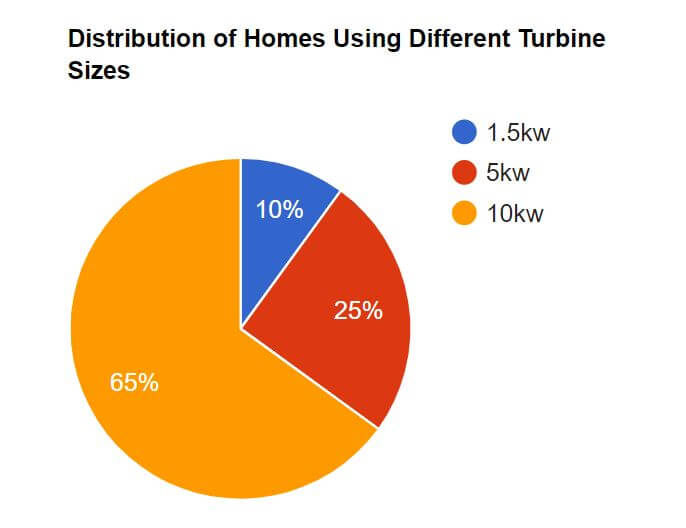 Distribution of Homes Using Different Turbine Sizes

1.5kw
5kw
10kw

10%
25%
65%